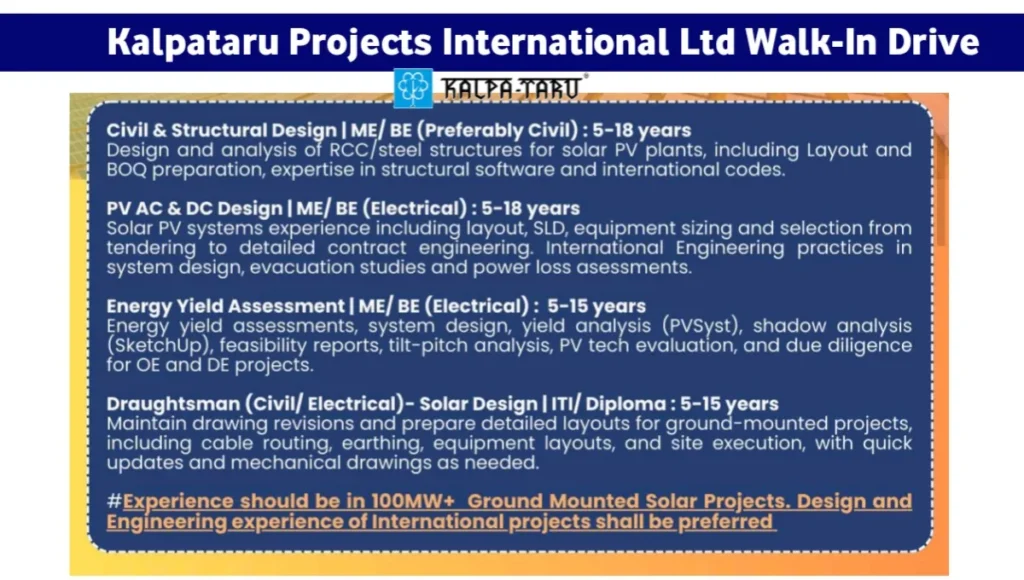 Kalpataru Projects International Ltd Walk-In Drive

KALPA-TARU

Civil & Structural Design | ME/ BE (Preferably Civil) : 5-18 years
Design and analysis of RCC/steel structures for solar PV plants, including Layout and BOQ preparation, expertise in structural software and international codes.

PV AC & DC Design | ME/ BE (Electrical) : 5-18 years
Solar PV systems experience including layout, SLD, equipment sizing and selection from tendering to detailed contract engineering. International Engineering practices in system design, evacuation studies and power loss asessments.

Energy Yield Assessment | ME/ BE (Electrical) : 5-15 years
Energy yield assessments, system design, yield analysis (PVSyst), shadow analysis (SketchUp), feasibility reports, tilt-pitch analysis, PV tech evaluation, and due diligence for OE and DE projects.

Draughtsman (Civil/ Electrical)- Solar Design | ITI/ Diploma : 5-15 years
Maintain drawing revisions and prepare detailed layouts for ground-mounted projects, including cable routing, earthing, equipment layouts, and site execution, with quick updates and mechanical drawings as needed.

#Experience should be in 100MW+ Ground Mounted Solar Projects. Design and Engineering experience of International projects shall be preferred